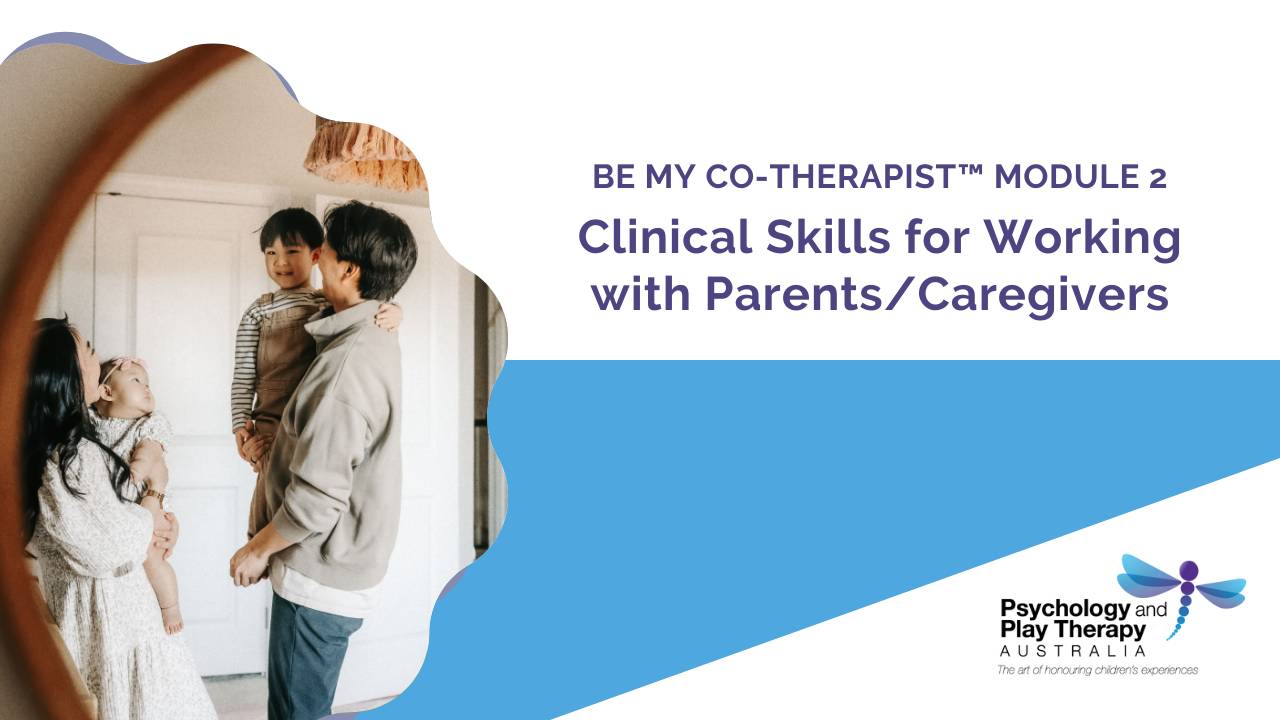 BE MY CO-THERAPIST™ MODULE 2

Clinical Skills for Working with Parents/Caregivers

Psychology and Play Therapy AUSTRALIA

The art of honouring children's experiences